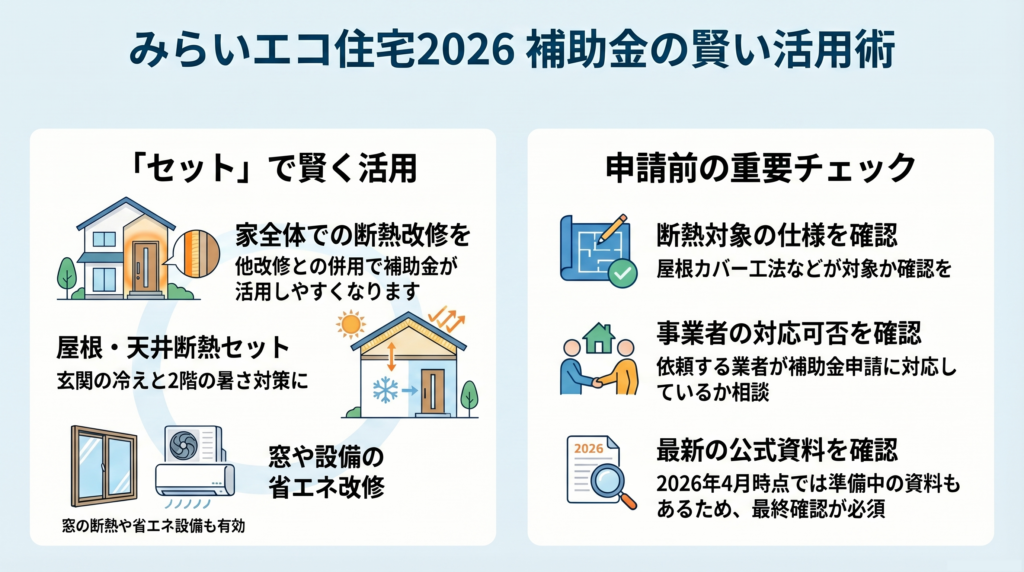 みらいエコ住宅2026 補助金の賢い活用術

「セット」で賢く活用

家全体での断熱改修を
他改修との併用で補助金が活用しやすくなります

屋根・天井断熱セット
玄関の冷えと2階の暑さ対策に

窓や設備の省エネ改修
窓の断熱や省エネ設備も有効

申請前の重要チェック

断熱対象の仕様を確認
屋根カバー工法などが対象か確認を

事業者の対応可否を確認
依頼する業者が補助金申請に対応しているか相談

2026

最新の公式資料を確認
2026年4月時点では準備中の資料もあるため、最終確認が必須